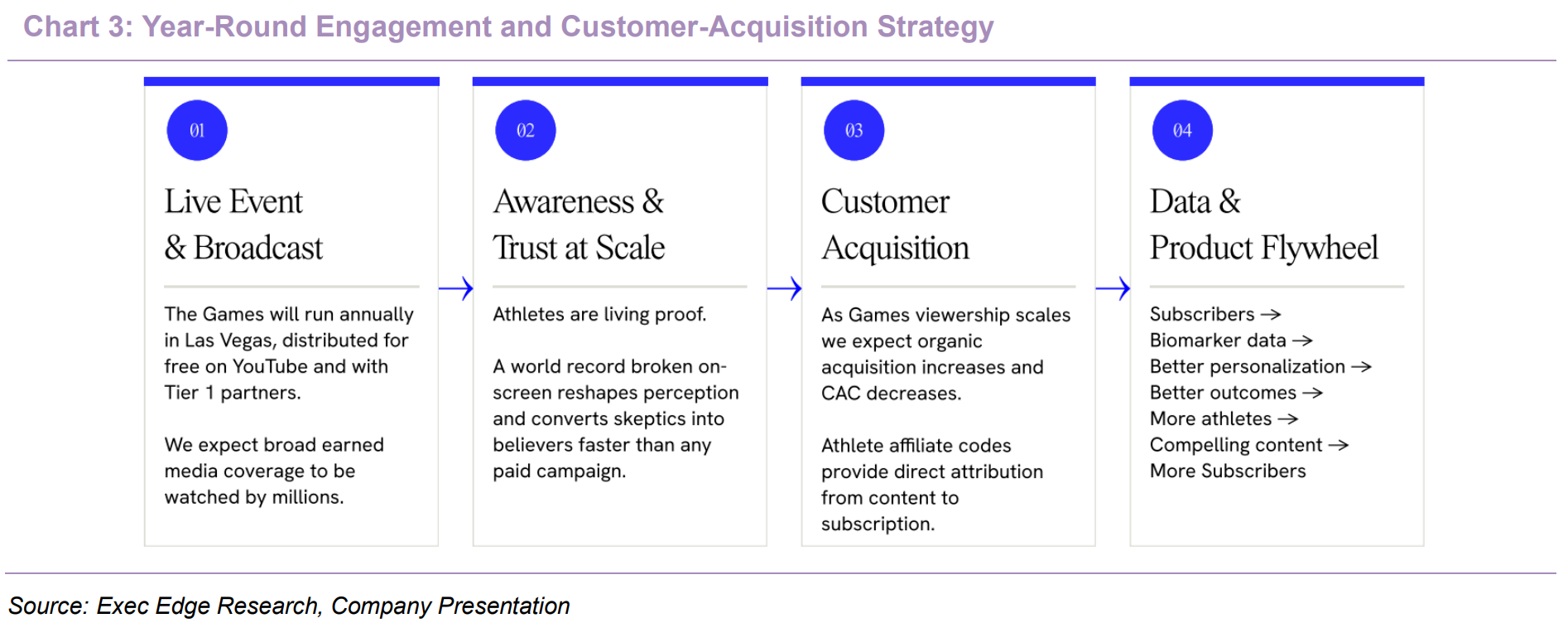 Chart 3: Year-Round Engagement and Customer-Acquisition Strategy

01

Live Event & Broadcast

The Games will run annually in Las Vegas, distributed for free on YouTube and with Tier 1 partners.

We expect broad earned media coverage to be watched by millions.

→

02

Awareness & Trust at Scale

Athletes are living proof.

A world record broken on-screen reshapes perception and converts skeptics into believers faster than any paid campaign.

→

03

Customer Acquisition

As Games viewership scales we expect organic acquisition increases and CAC decreases.

Athlete affiliate codes provide direct attribution from content to subscription.

→

04

Data & Product Flywheel

Subscribers →
Biomarker data →
Better personalization →
Better outcomes →
More athletes →
Compelling content →
More Subscribers

Source: Exec Edge Research, Company Presentation